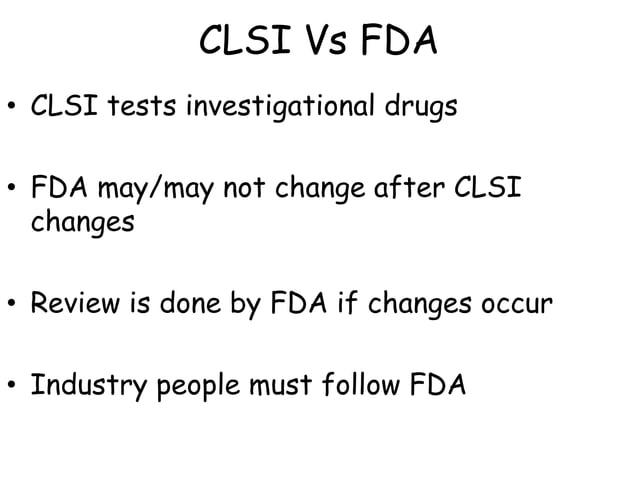 CLSI Vs FDA

• CLSI tests investigational drugs

• FDA may/may not change after CLSI changes

• Review is done by FDA if changes occur

• Industry people must follow FDA